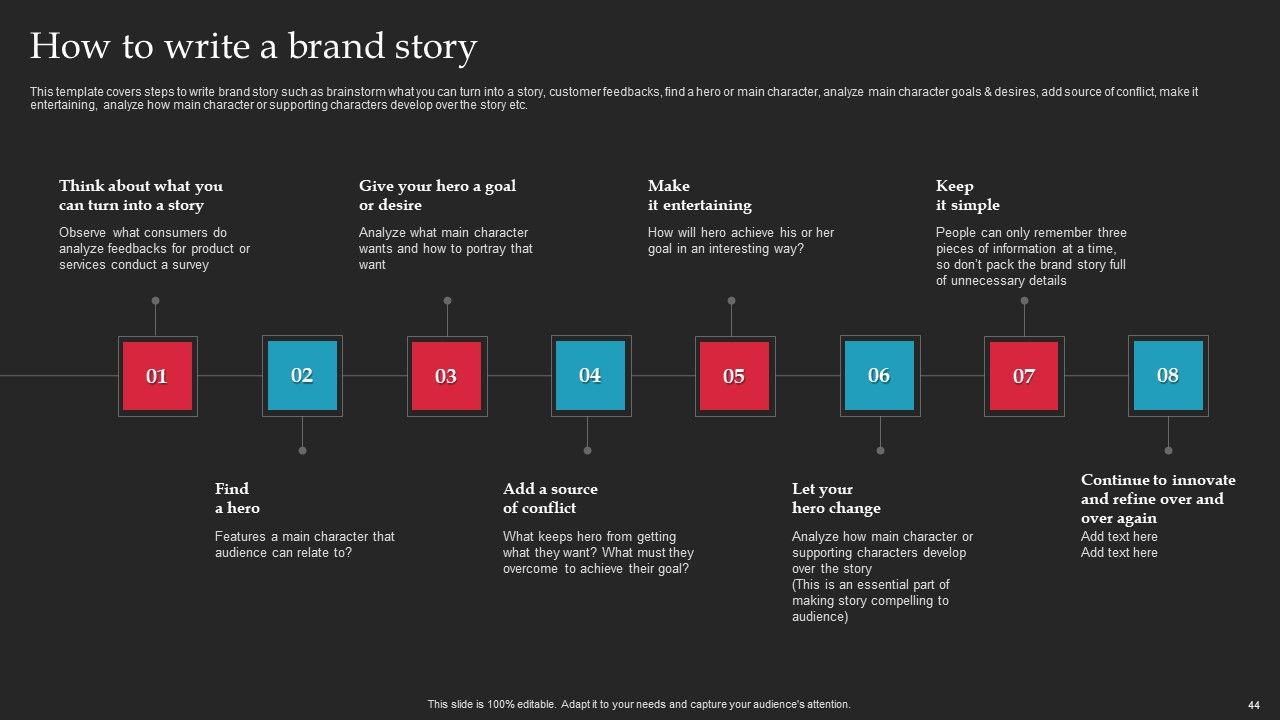 How to write a brand story

This template covers steps to write brand story such as brainstorm what you can turn into a story, customer feedbacks, find a hero or main character, analyze main character goals & desires, add source of conflict, make it entertaining, analyze how main character or supporting characters develop over the story etc.

Think about what you can turn into a story

Observe what consumers do analyze feedbacks for product or services conduct a survey

Give your hero a goal or desire

Analyze what main character wants and how to portray that want

Make it entertaining

How will hero achieve his or her goal in an interesting way?

Keep it simple

People can only remember three pieces of information at a time, so don't pack the brand story full of unnecessary details

01

02

03

04

05

06

07

08

Find a hero

Features a main character that audience can relate to?

Add a source of conflict

What keeps hero from getting what they want? What must they overcome to achieve their goal?

Let your hero change

Analyze how main character or supporting characters develop over the story
(This is an essential part of making story compelling to audience)

Continue to innovate and refine over and over again

Add text here
Add text here

This slide is 100% editable. Adapt it to your needs and capture your audience's attention.

44